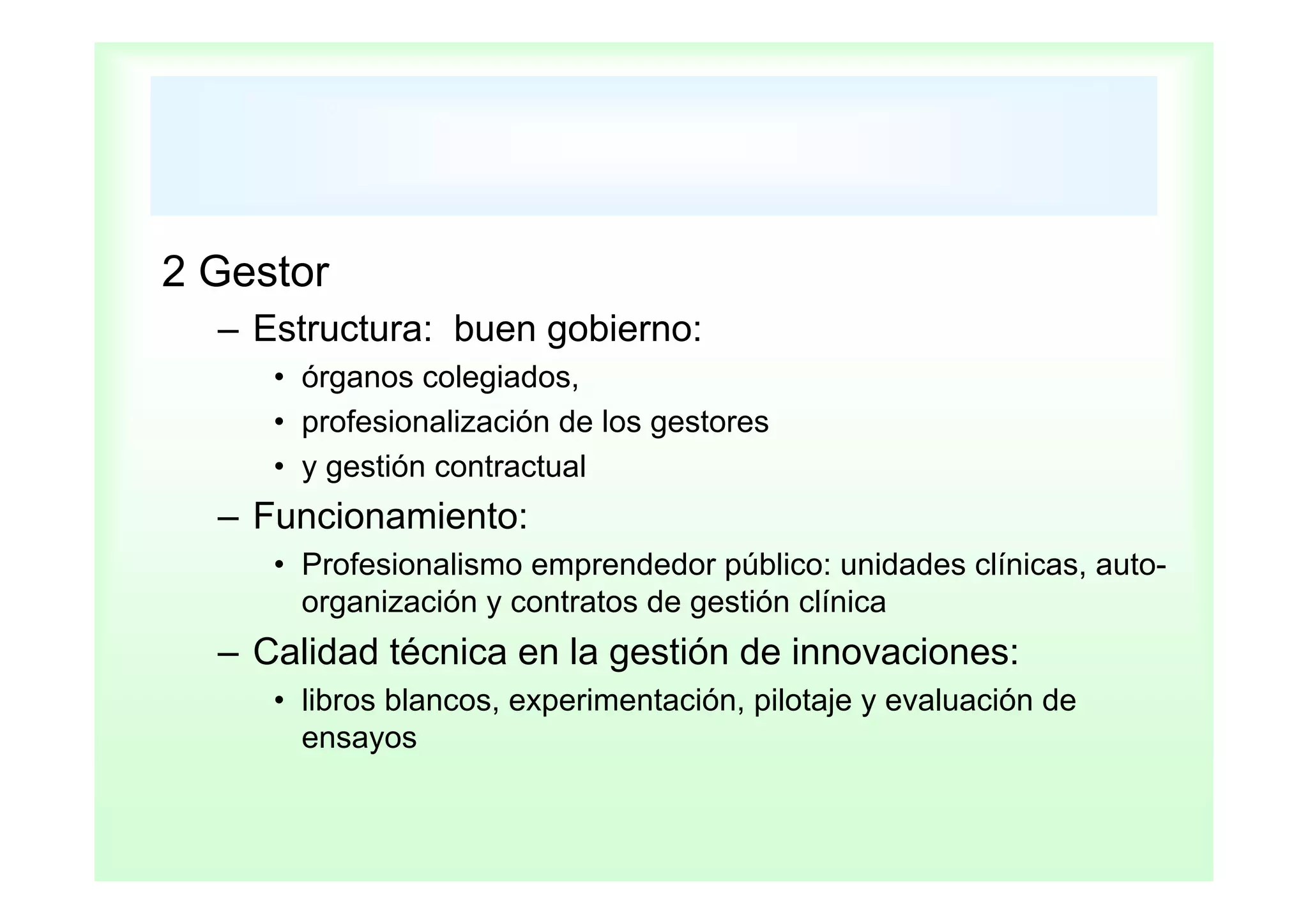 2 Gestor

– Estructura: buen gobierno:

• órganos colegiados,

• profesionalización de los gestores

• y gestión contractual

– Funcionamiento:

• Profesionalismo emprendedor público: unidades clínicas, auto-organización y contratos de gestión clínica

– Calidad técnica en la gestión de innovaciones:

• libros blancos, experimentación, pilotaje y evaluación de ensayos